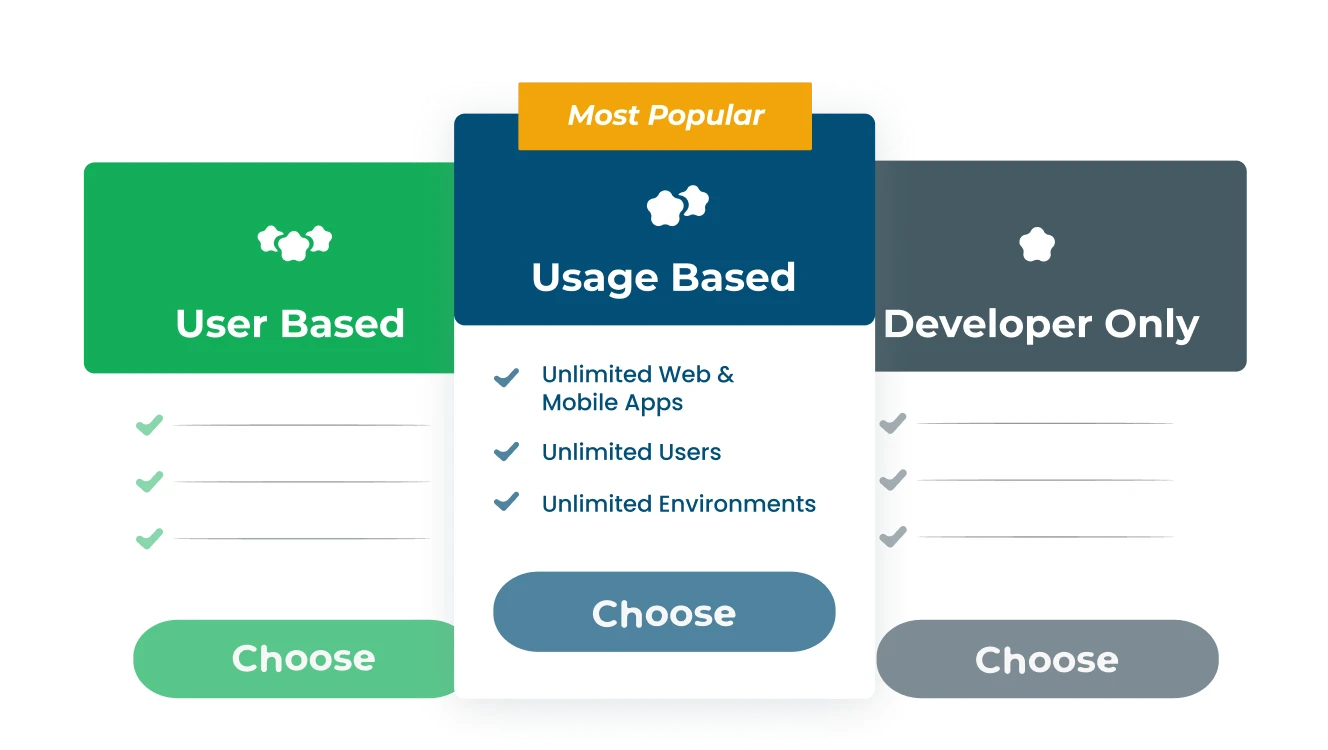 User Based

Choose

Most Popular

Usage Based

Unlimited Web & Mobile Apps

Unlimited Users

Unlimited Environments

Choose

Developer Only

Choose